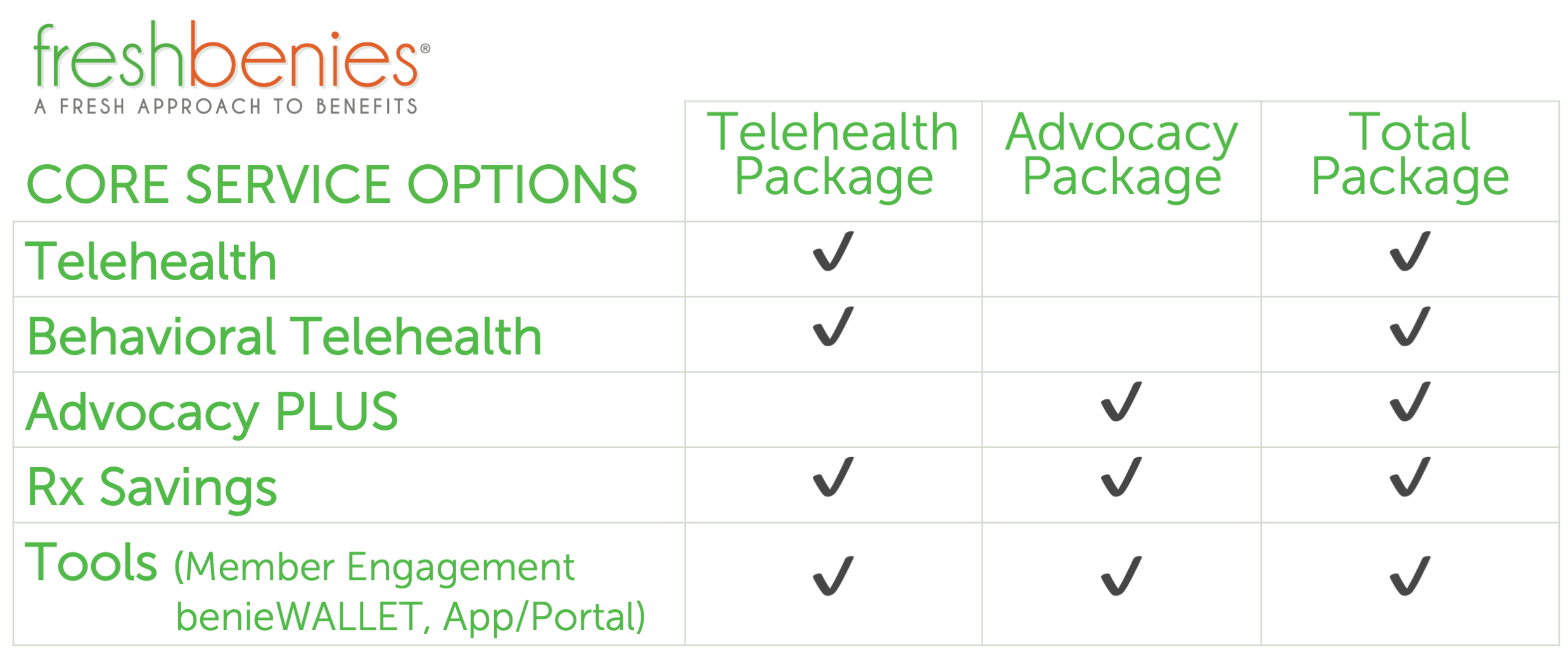 freshbenies®
A FRESH APPROACH TO BENEFITS

| CORE SERVICE OPTIONS | Telehealth Package | Advocacy Package | Total Package |
|---|---|---|---|
| Telehealth | ✓ | | ✓ |
| Behavioral Telehealth | ✓ | | ✓ |
| Advocacy PLUS | | ✓ | ✓ |
| Rx Savings | ✓ | ✓ | ✓ |
| Tools (Member Engagement benieWALLET, App/Portal) | ✓ | ✓ | ✓ |